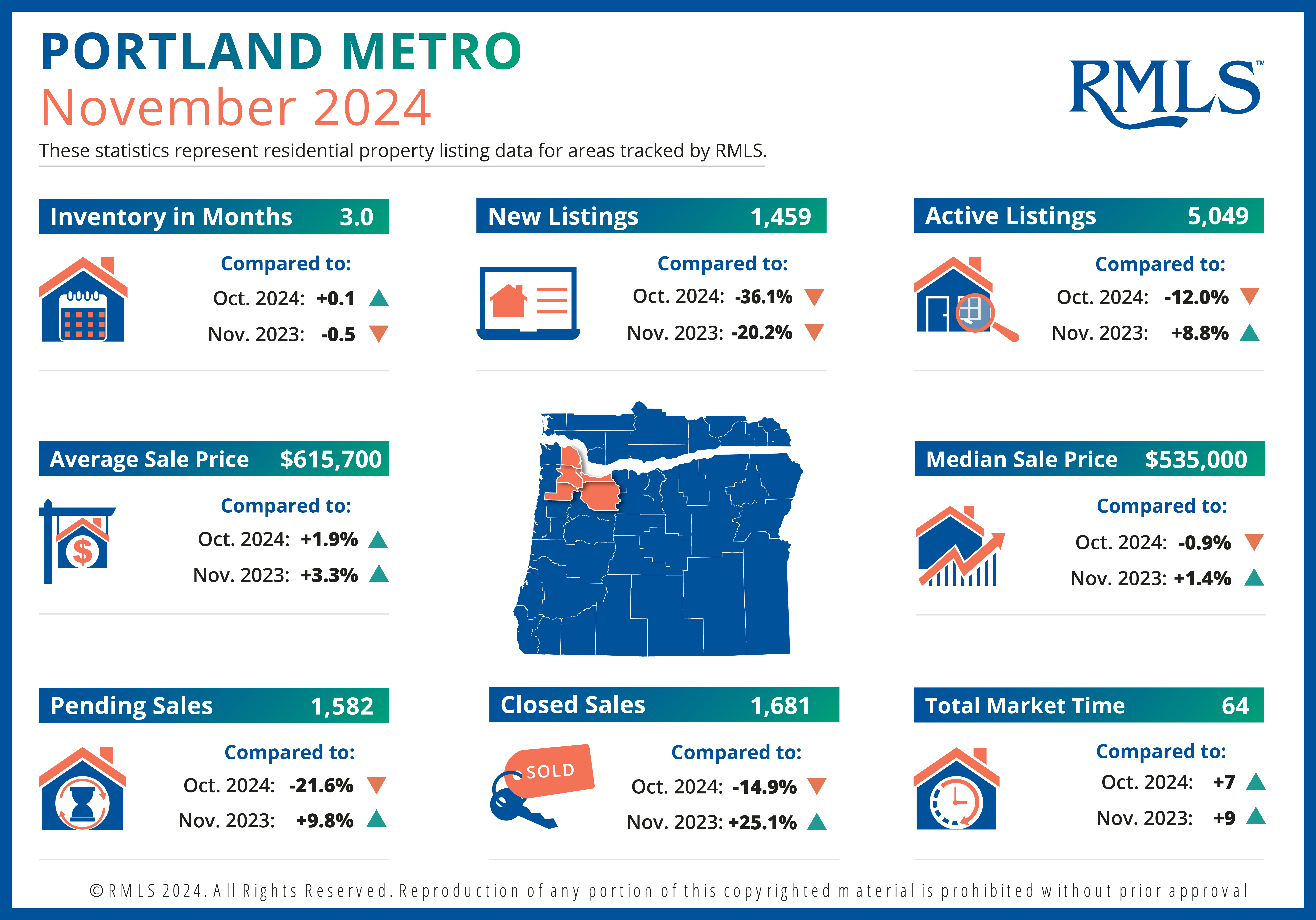 PORTLAND METRO
November 2024

RMLS™

These statistics represent residential property listing data for areas tracked by RMLS.

Inventory in Months 3.0

Compared to:
Oct. 2024: +0.1
Nov. 2023: -0.5

New Listings 1,459

Compared to:
Oct. 2024: -36.1%
Nov. 2023: -20.2%

Active Listings 5,049

Compared to:
Oct. 2024: -12.0%
Nov. 2023: +8.8%

Average Sale Price $615,700

Compared to:
Oct. 2024: +1.9%
Nov. 2023: +3.3%

Median Sale Price $535,000

Compared to:
Oct. 2024: -0.9%
Nov. 2023: +1.4%

Pending Sales 1,582

Compared to:
Oct. 2024: -21.6%
Nov. 2023: +9.8%

Closed Sales 1,681

SOLD

Compared to:
Oct. 2024: -14.9%
Nov. 2023: +25.1%

Total Market Time 64

Compared to:
Oct. 2024: +7
Nov. 2023: +9

©RMLS 2024. All Rights Reserved. Reproduction of any portion of this copyrighted material is prohibited without prior approval